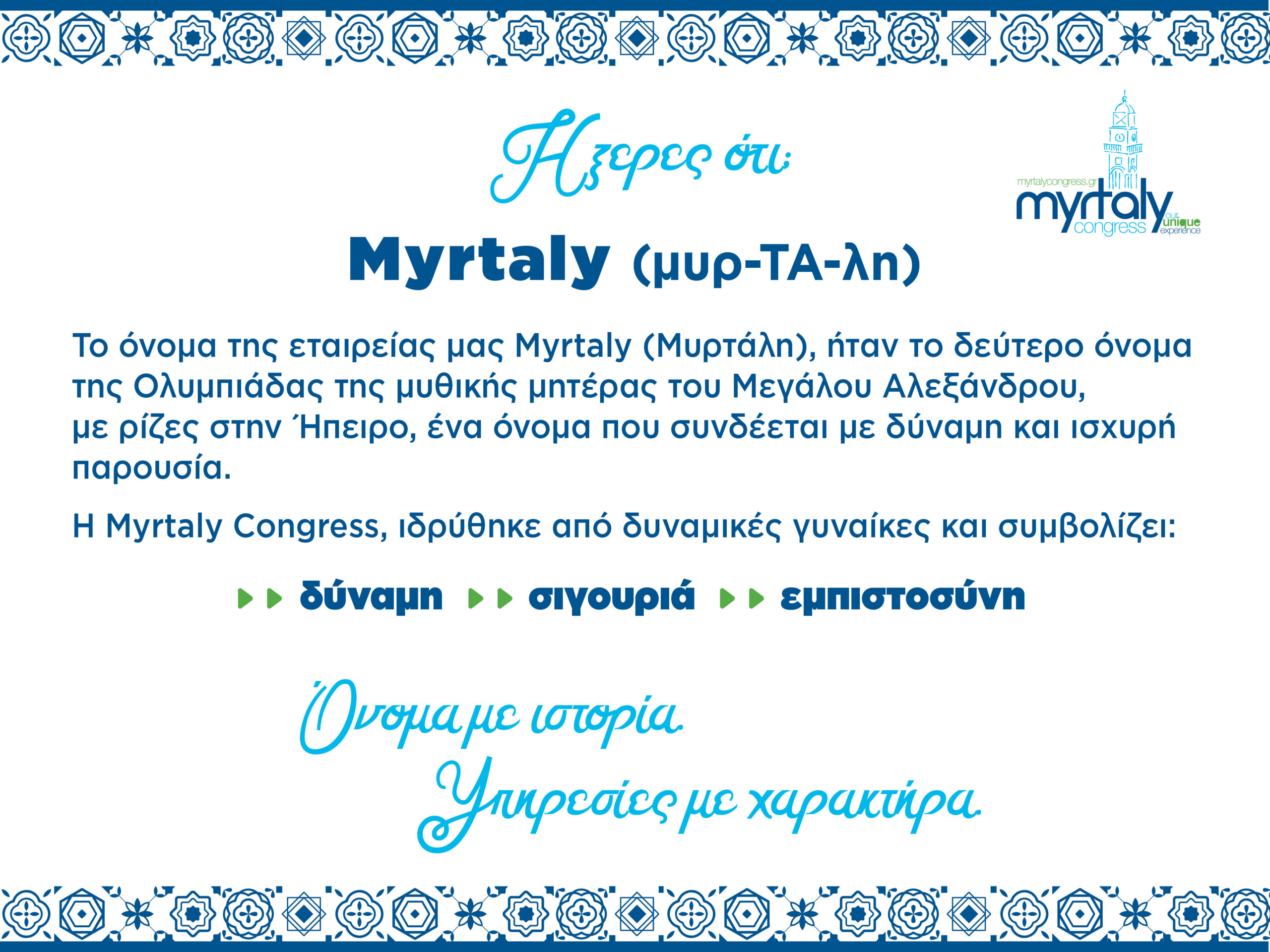 Ήξερες ότι;

myrtalycongress.gr
myrtaly congress
our unique experience

Myrtaly (μυρ-ΤΑ-λη)

Το όνομα της εταιρείας μας Myrtaly (Μυρτάλη), ήταν το δεύτερο όνομα της Ολυμπιάδας της μυθικής μητέρας του Μεγάλου Αλεξάνδρου, με ρίζες στην Ήπειρο, ένα όνομα που συνδέεται με δύναμη και ισχυρή παρουσία.

Η Myrtaly Congress, ιδρύθηκε από δυναμικές γυναίκες και συμβολίζει:

δύναμη σιγουριά εμπιστοσύνη

Όνομα με ιστορία.
Υπηρεσίες με χαρακτήρα.